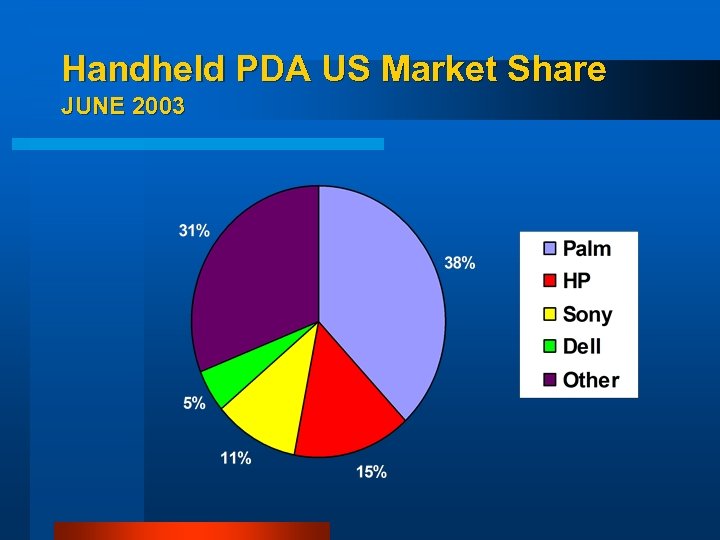 Handheld PDA US Market Share
JUNE 2003

31%
38%
5%
11%
15%

Palm
HP
Sony
Dell
Other